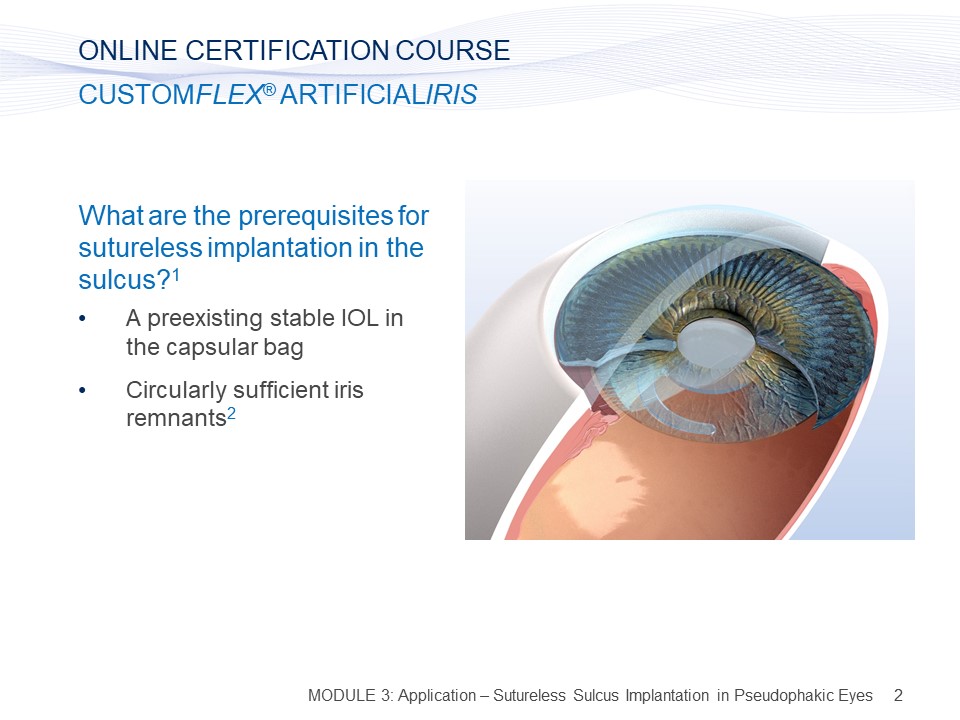 ONLINE CERTIFICATION COURSE
CUSTOMFLEX® ARTIFICIALIRIS

What are the prerequisites for sutureless implantation in the sulcus?$^1$

• A preexisting stable IOL in the capsular bag
• Circularly sufficient iris remnants$^2$

MODULE 3: Application – Sutureless Sulcus Implantation in Pseudophakic Eyes 2